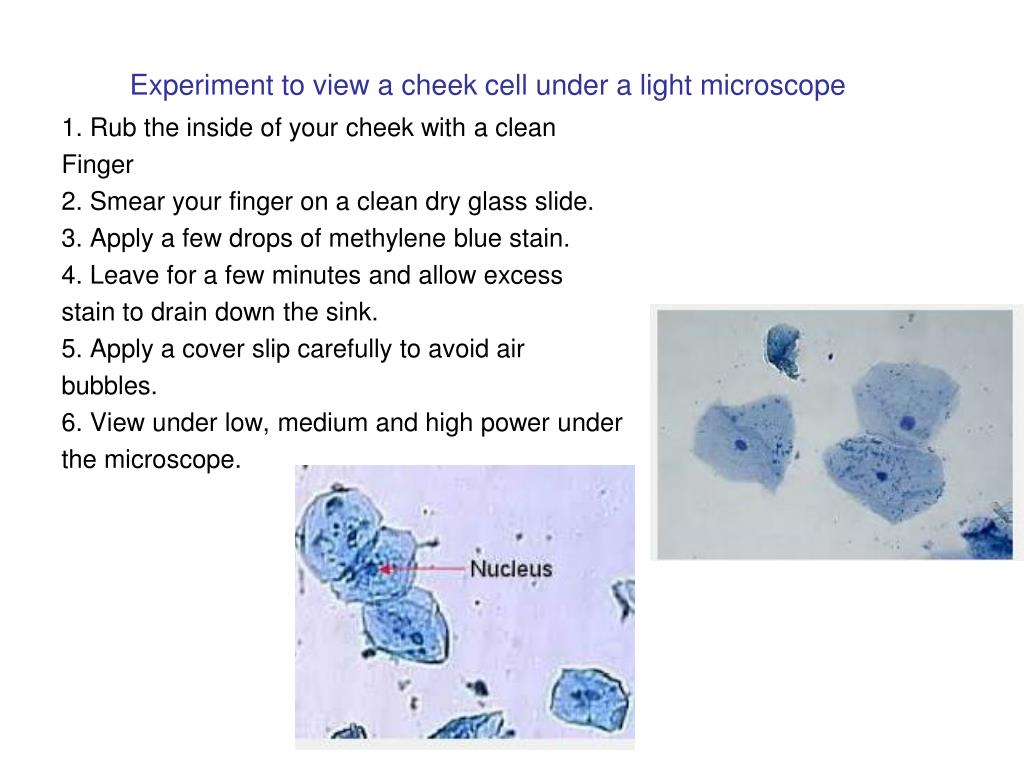 Experiment to view a cheek cell under a light microscope

1. Rub the inside of your cheek with a clean Finger
2. Smear your finger on a clean dry glass slide.
3. Apply a few drops of methylene blue stain.
4. Leave for a few minutes and allow excess stain to drain down the sink.
5. Apply a cover slip carefully to avoid air bubbles.
6. View under low, medium and high power under the microscope.

Nucleus